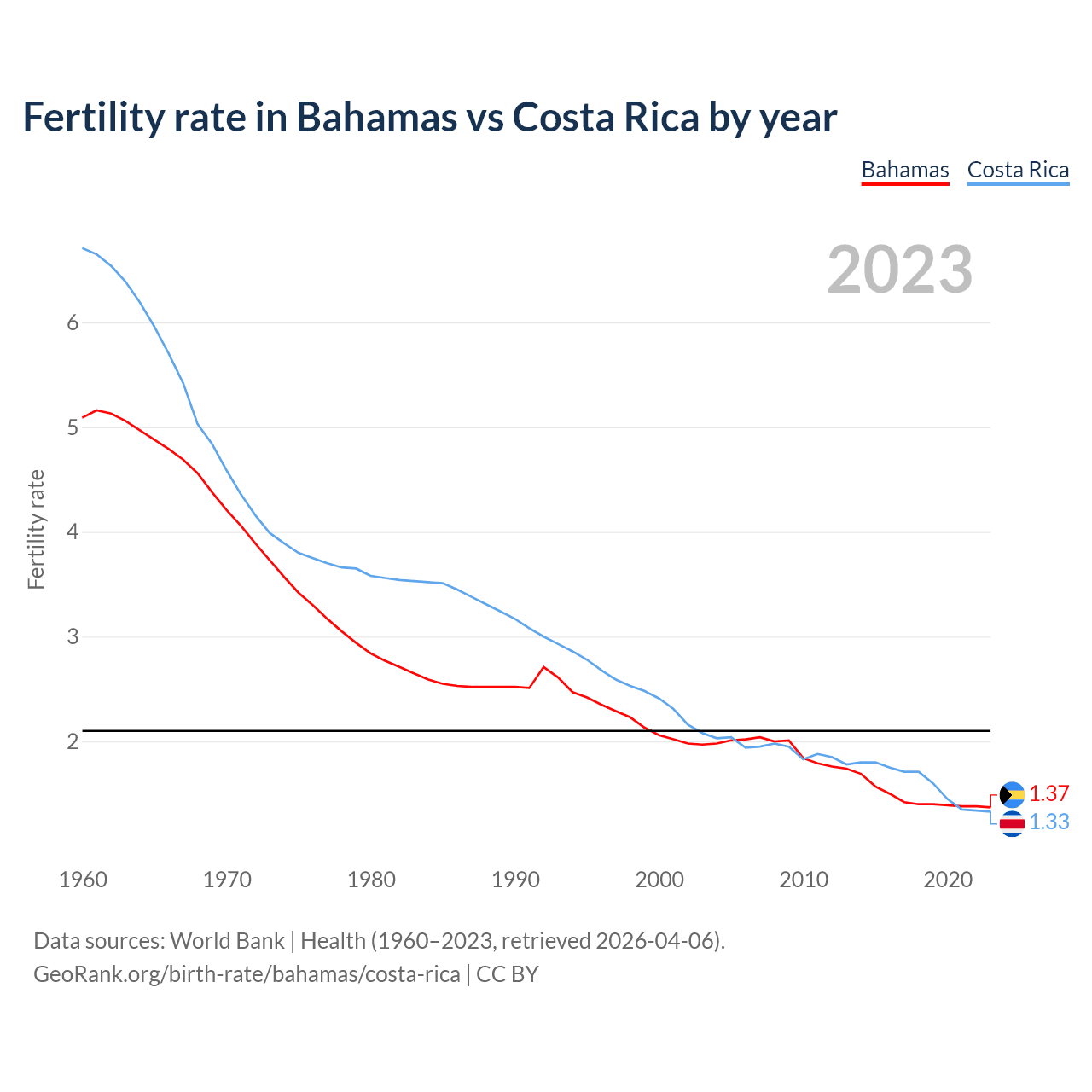 Fertility rate in Bahamas vs Costa Rica by year

Bahamas Costa Rica

2023

Fertility rate

6
5
4
3
2

1.37
1.33

1960 1970 1980 1990 2000 2010 2020

Data sources: World Bank | Health (1960–2023, retrieved 2026-04-06).
GeoRank.org/birth-rate/bahamas/costa-rica | CC BY